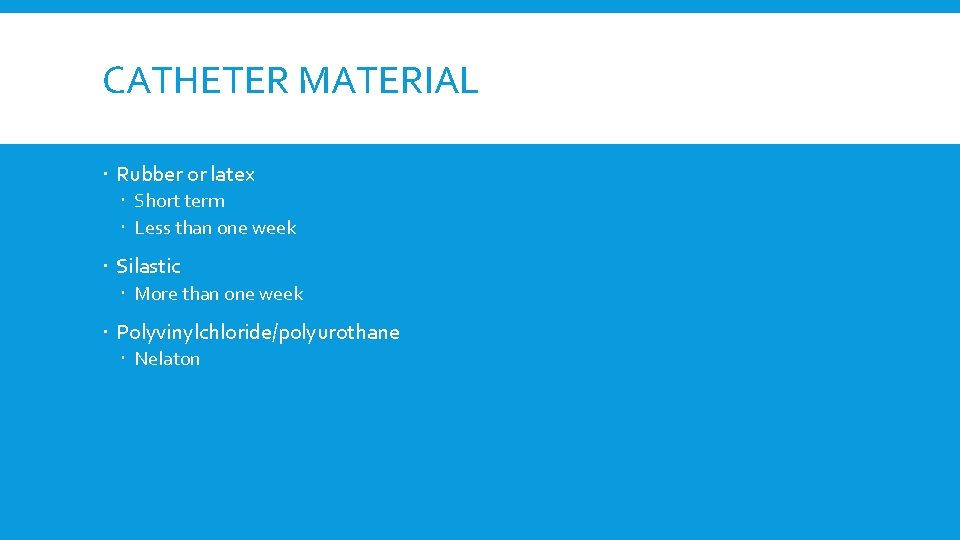 CATHETER MATERIAL

- Rubber or latex
  - Short term
  - Less than one week
- Silastic
  - More than one week
- Polyvinylchloride/polyurothane
  - Nelaton